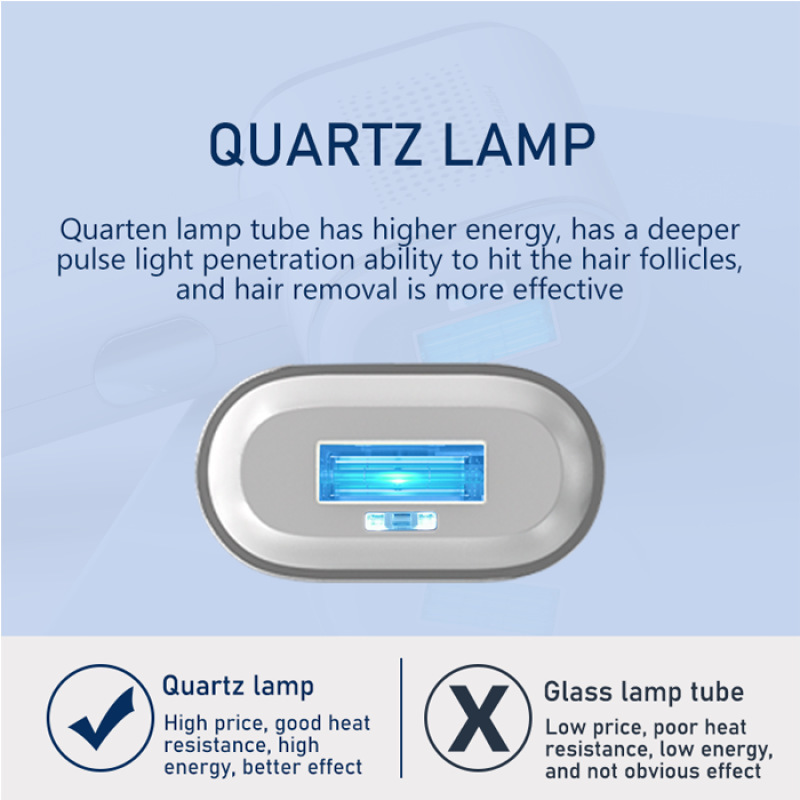 QUARTZ LAMP

Quarten lamp tube has higher energy, has a deeper pulse light penetration ability to hit the hair follicles, and hair removal is more effective

Quartz lamp

High price, good heat resistance, high energy, better effect

X

Glass lamp tube

Low price, poor heat resistance, low energy, and not obvious effect